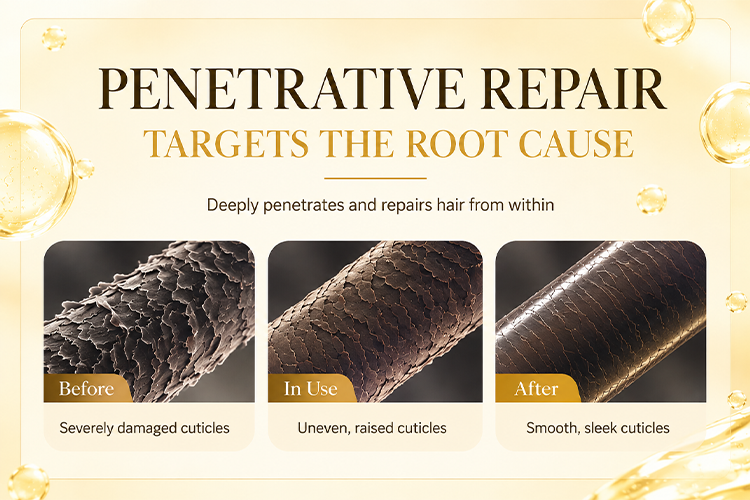 PENETRATIVE REPAIR
TARGETS THE ROOT CAUSE

Deeply penetrates and repairs hair from within

Before
Severely damaged cuticles

In Use
Uneven, raised cuticles

After
Smooth, sleek cuticles